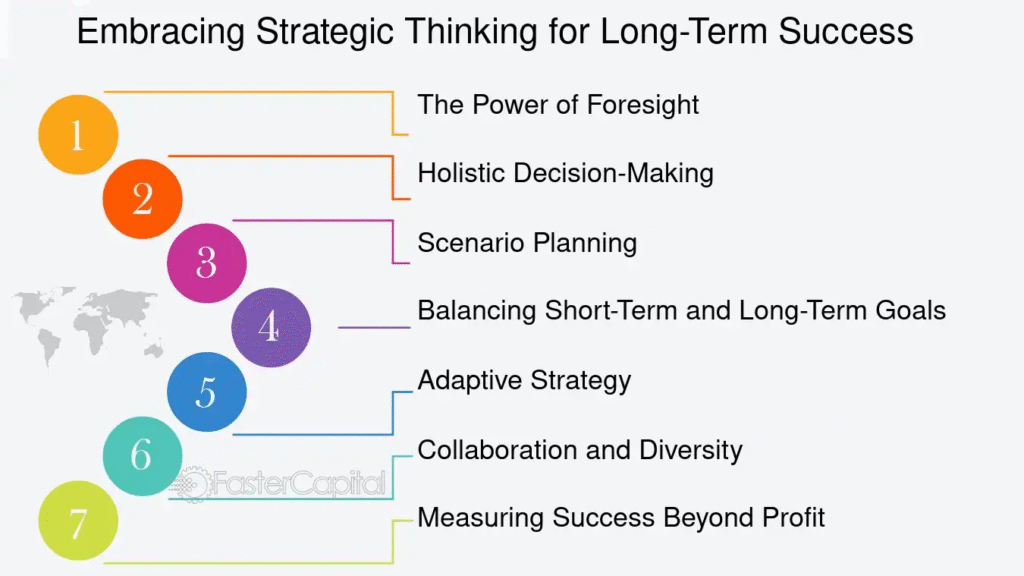 Embracing Strategic Thinking for Long-Term Success

1
The Power of Foresight

2
Holistic Decision-Making

3
Scenario Planning

4
Balancing Short-Term and Long-Term Goals

5
Adaptive Strategy

6
Collaboration and Diversity

7
Measuring Success Beyond Profit

FasterCapital